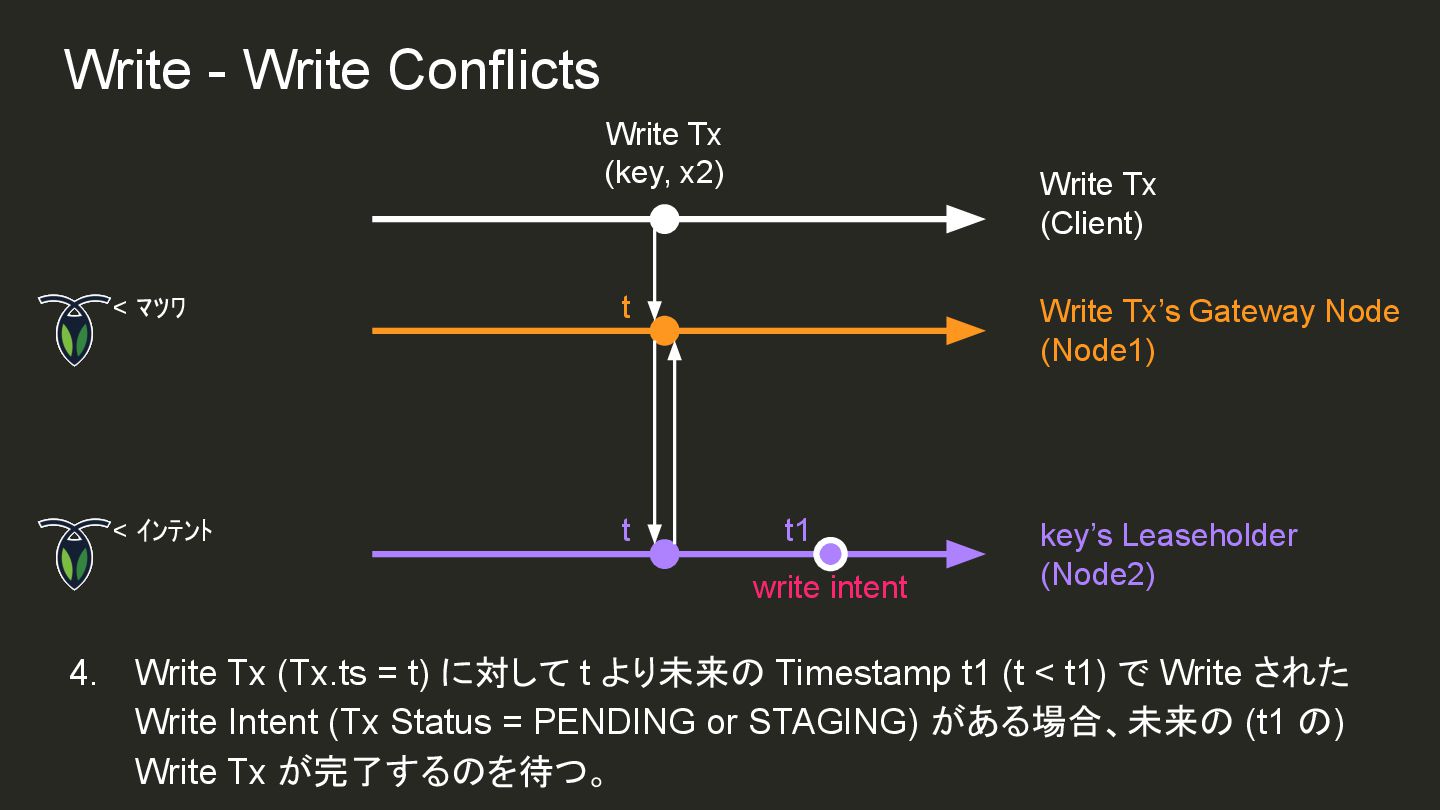 Write - Write Conflicts

Write Tx
(key, x2)

Write Tx
(Client)

< マツワ

t

Write Tx's Gateway Node
(Node1)

< インテント

t

t1

write intent

key's Leaseholder
(Node2)

4. Write Tx (Tx.ts = t) に対して t より未来の Timestamp t1 (t < t1) で Write された Write Intent (Tx Status = PENDING or STAGING) がある場合、未来の (t1 の) Write Tx が完了するのを待つ。